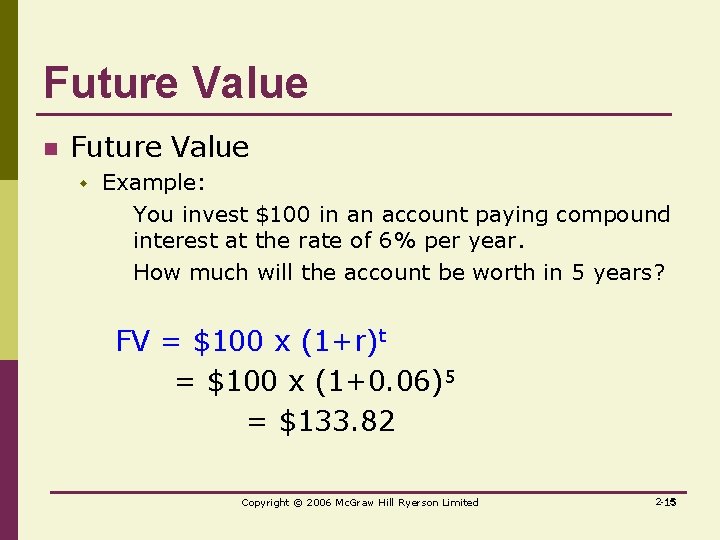 Future Value

Future Value

Example:

You invest \$100 in an account paying compound interest at the rate of 6% per year.

How much will the account be worth in 5 years?

$FV = \$100 \times (1+r)^t$
$= \$100 \times (1+0.06)^5$
$= \$133.82$

Copyright © 2006 McGraw Hill Ryerson Limited

2-15